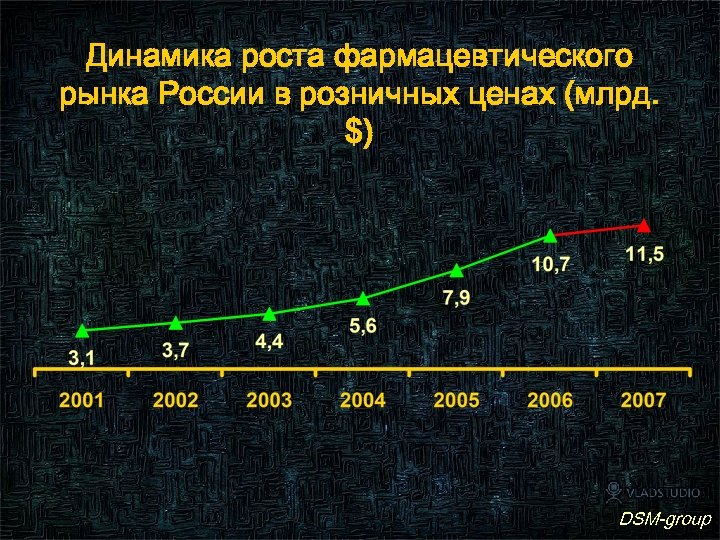 Динамика роста фармацевтического рынка России в розничных ценах (млрд. $)

3,1
3,7
4,4
5,6
7,9
10,7
11,5

2001
2002
2003
2004
2005
2006
2007

VLADSTUDIO
DSM-group